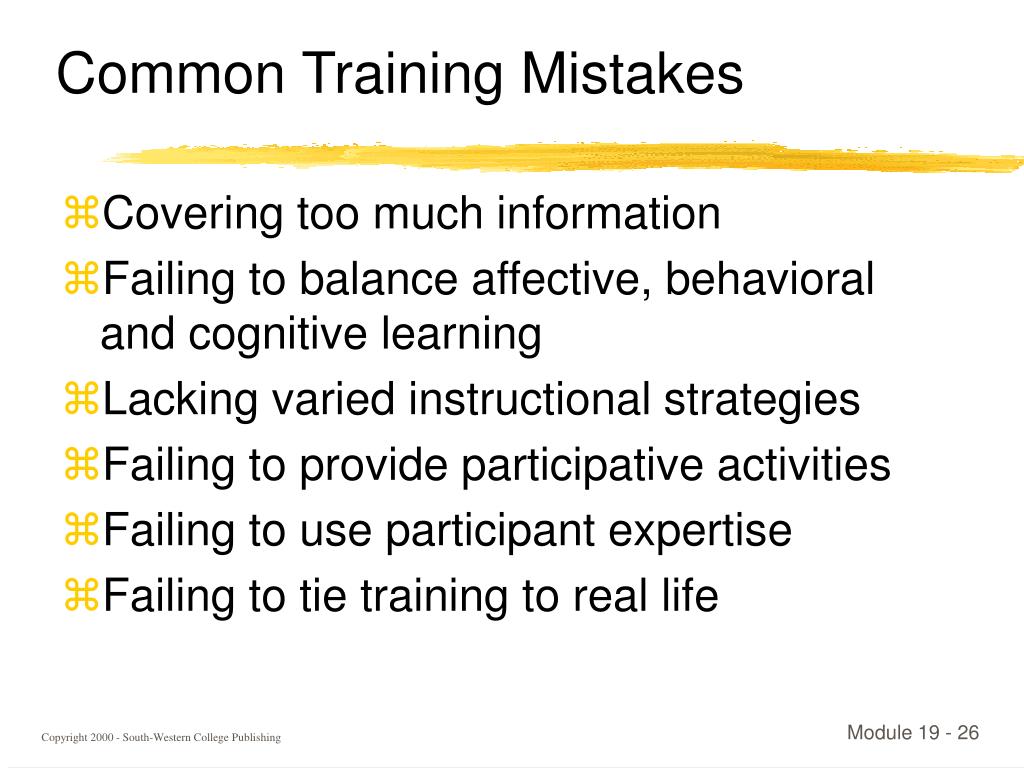 Common Training Mistakes

⌘Covering too much information
⌘Failing to balance affective, behavioral and cognitive learning
⌘Lacking varied instructional strategies
⌘Failing to provide participative activities
⌘Failing to use participant expertise
⌘Failing to tie training to real life

Copyright 2000 - South-Western College Publishing

Module 19 - 26